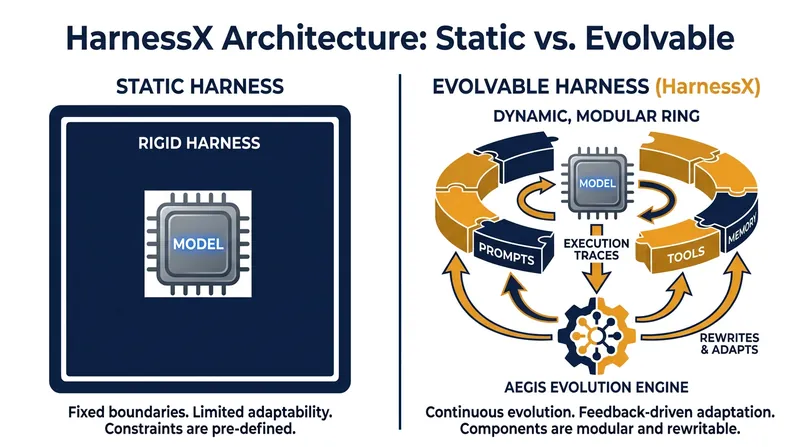 HarnessX Architecture: Static vs. Evolvable

STATIC HARNESS

RIGID HARNESS

MODEL

Fixed boundaries. Limited adaptability. Constraints are pre-defined.

EVOLVABLE HARNESS (HarnessX)

DYNAMIC, MODULAR RING

MODEL

PROMPTS

EXECUTION TRACES

TOOLS

MEMORY

REWRITES & ADAPTS

AEGIS EVOLUTION ENGINE

Continuous evolution. Feedback-driven adaptation. Components are modular and rewritable.